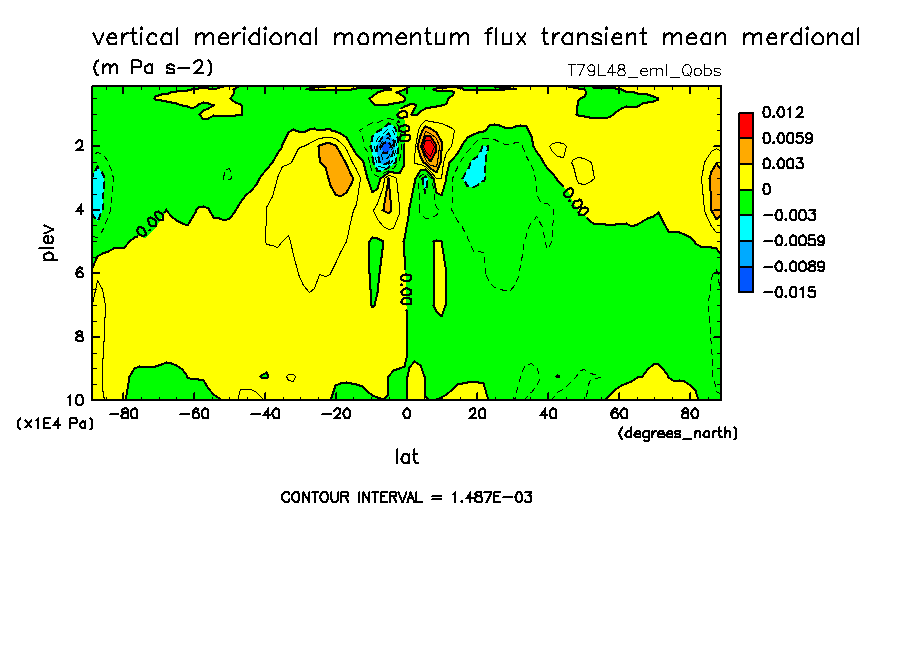 vertical meridional momentum flux transient mean merdional
(m Pa s-2)
T79L48_eml_Qobs

0.012
0.0059
0.003
0
-0.003
-0.0059
-0.0089
-0.015

plev
2
4
6
8
10
(x1E4 Pa)

0.00
0.00
0.00
0.00

-80 -60 -40 -20 0 20 40 60 80
(degrees_north)
lat

CONTOUR INTERVAL = 1.487E-03